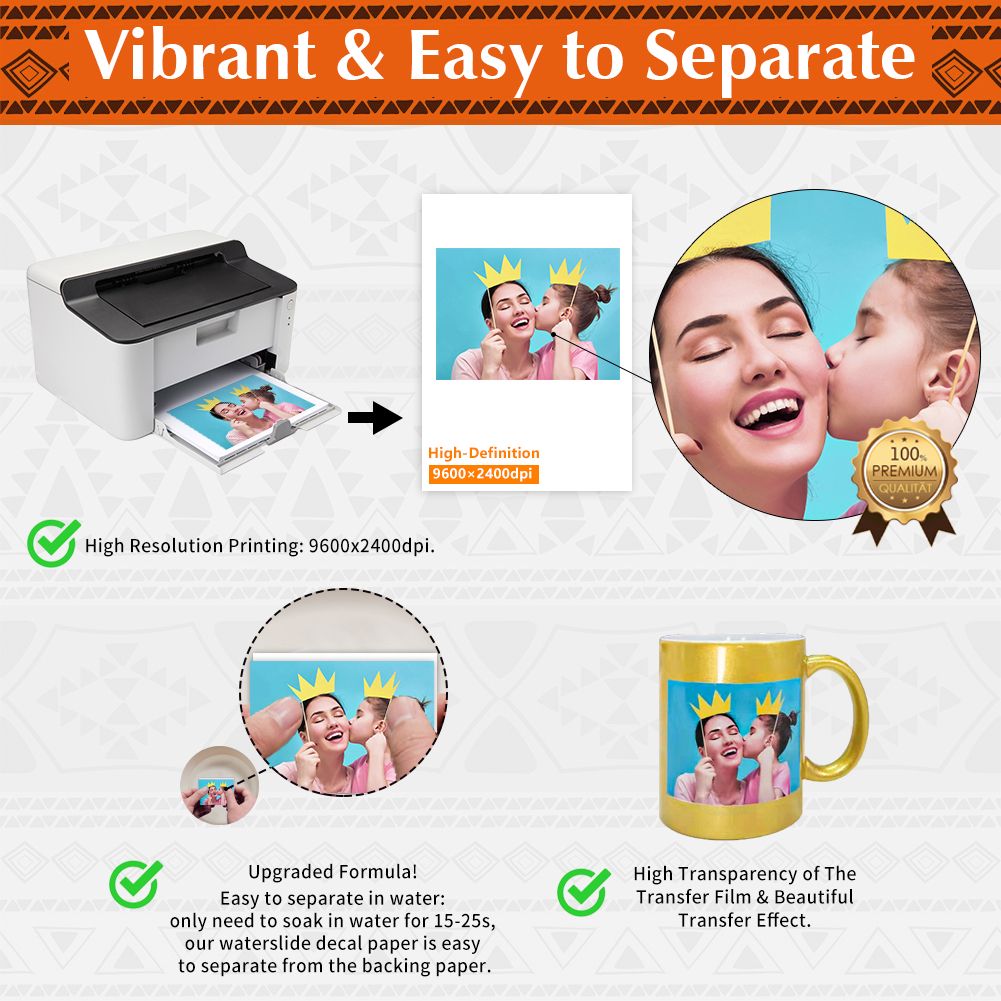 Vibrant & Easy to Separate

High-Definition
9600×2400dpi

100%
PREMIUM
QUALITÄT

High Resolution Printing: 9600x2400dpi.

Upgraded Formula!
Easy to separate in water:
only need to soak in water for 15-25s,
our waterslide decal paper is easy
to separate from the backing paper.

High Transparency of The
Transfer Film & Beautiful
Transfer Effect.